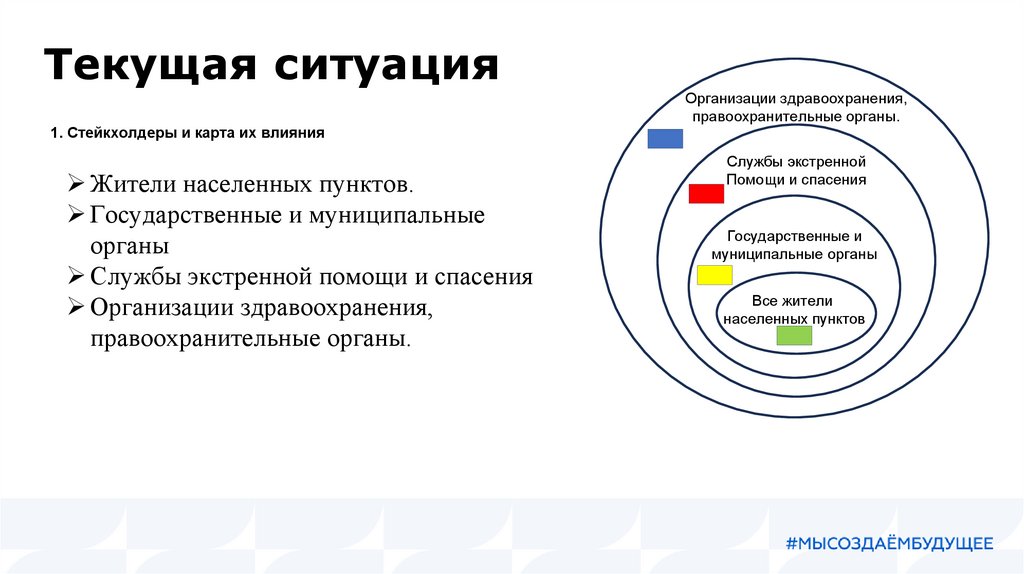 Текущая ситуация

1. Стейкхолдеры и карта их влияния

➢ Жители населенных пунктов.
➢ Государственные и муниципальные органы
➢ Службы экстренной помощи и спасения
➢ Организации здравоохранения, правоохранительные органы.

Организации здравоохранения, правоохранительные органы.

Службы экстренной Помощи и спасения

Государственные и муниципальные органы

Все жители населенных пунктов

#МЫСОЗДАЁМБУДУЩЕЕ